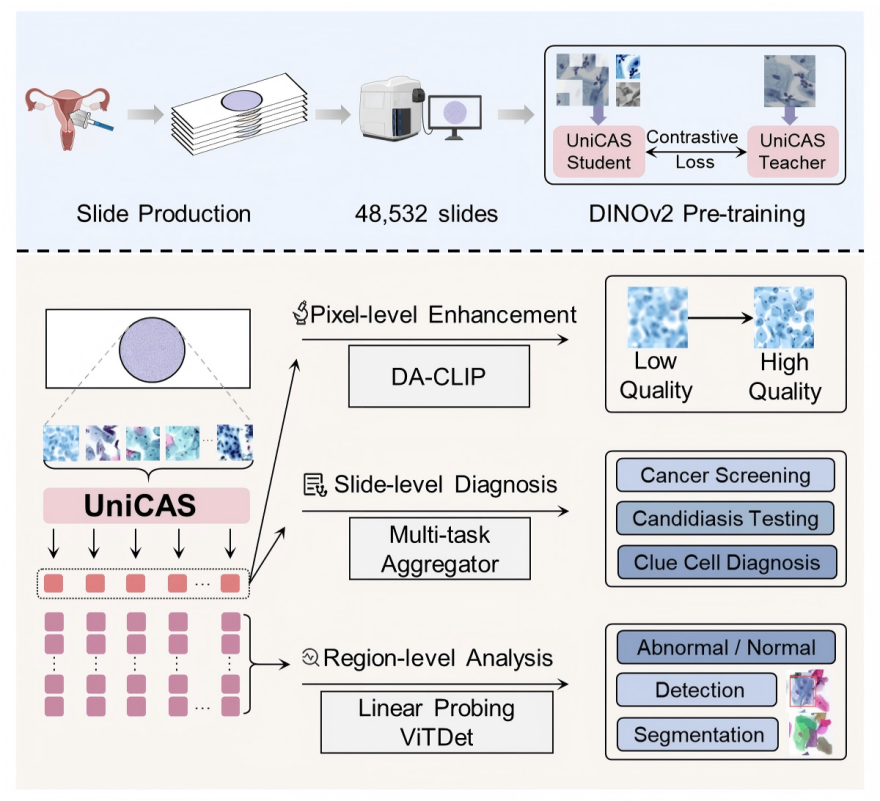 UniCAS Student

Contrastive Loss

UniCAS Teacher

Slide Production

48,532 slides

DINOv2 Pre-training

UniCAS

Pixel-level Enhancement

DA-CLIP

Low Quality

High Quality

Slide-level Diagnosis

Multi-task Aggregator

Cancer Screening

Candidiasis Testing

Clue Cell Diagnosis

Region-level Analysis

Linear Probing ViTDet

Abnormal / Normal

Detection

Segmentation